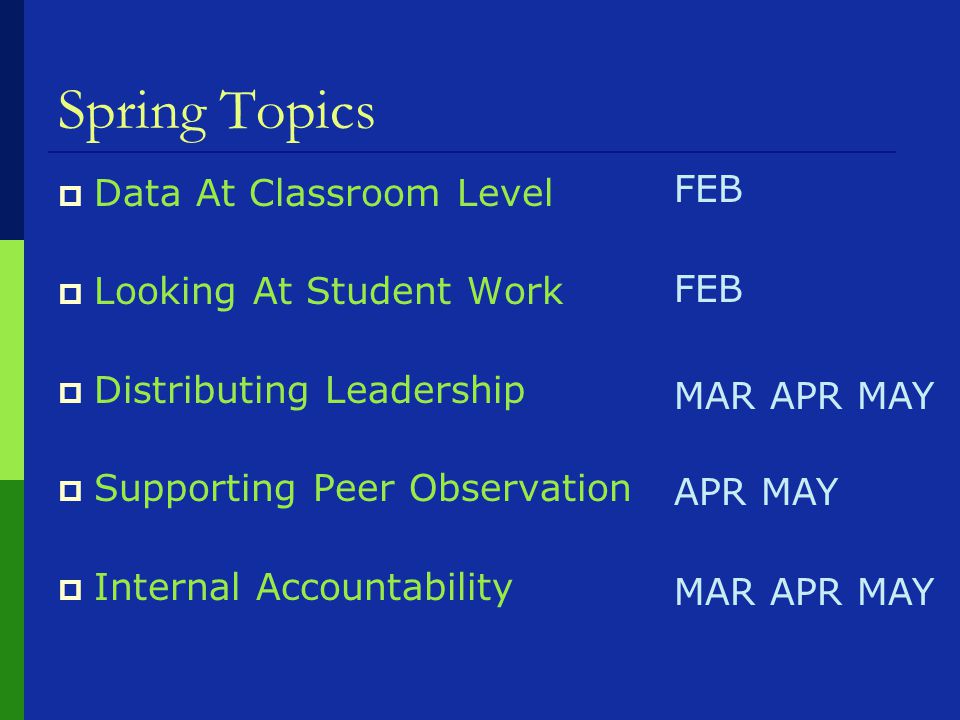 Spring Topics

Data At Classroom Level FEB

Looking At Student Work FEB

Distributing Leadership MAR APR MAY

Supporting Peer Observation APR MAY

Internal Accountability MAR APR MAY